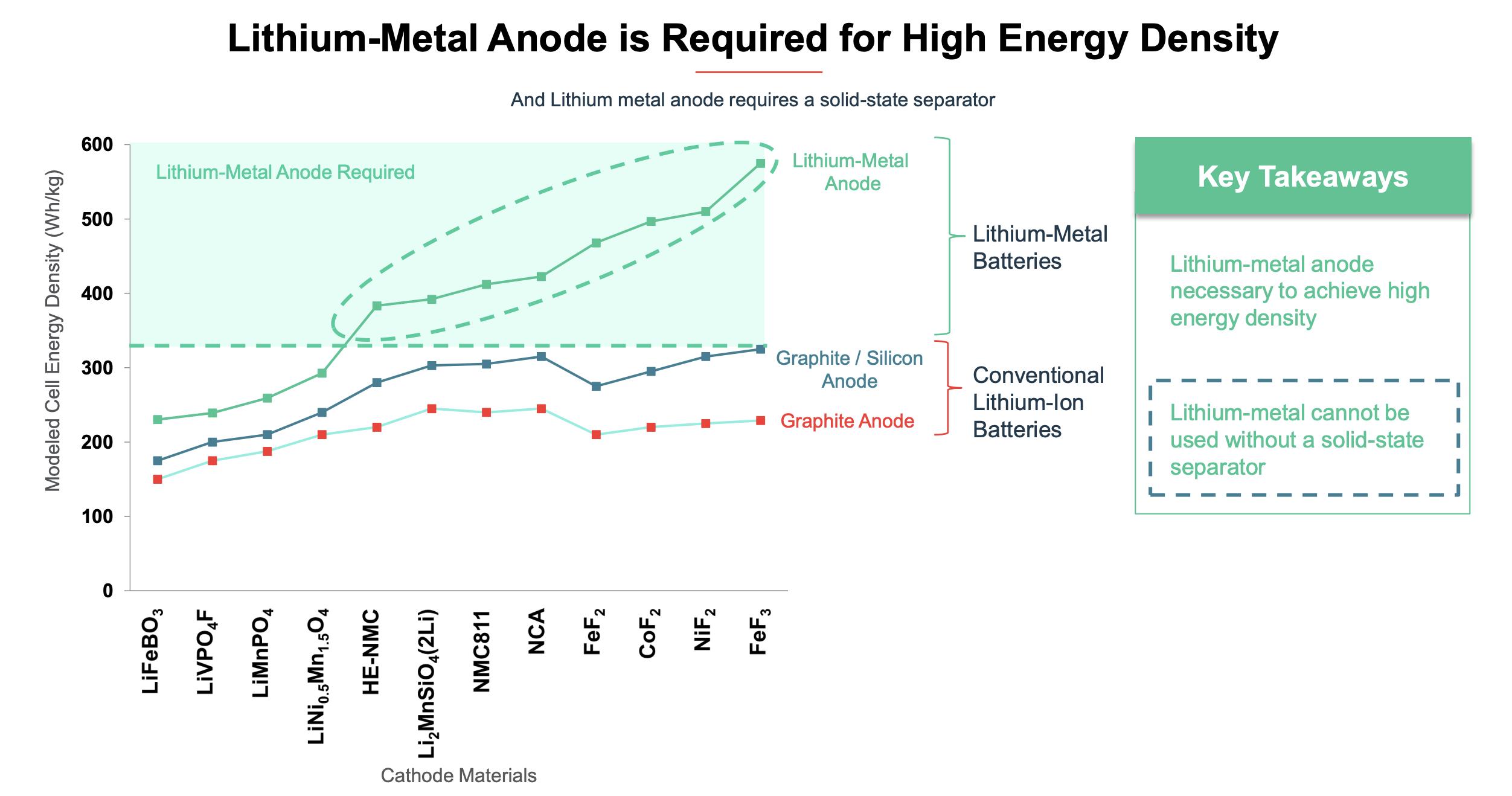 Lithium-Metal Anode is Required for High Energy Density

And Lithium metal anode requires a solid-state separator

Modeled Cell Energy Density (Wh/kg)

600
500
400
300
200
100
0

Lithium-Metal Anode Required

Lithium-Metal Anode

Graphite / Silicon Anode

Graphite Anode

Lithium-Metal Batteries

Conventional Lithium-Ion Batteries

$LiFeBO_3$
$LiVPO_4F$
$LiMnPO_4$
$LiNi_{0.5}Mn_{1.5}O_4$
HE-NMC
$Li_2MnSiO_4(2Li)$
NMC811
NCA
$FeF_2$
$CoF_2$
$NiF_2$
$FeF_3$

Cathode Materials

Key Takeaways

Lithium-metal anode necessary to achieve high energy density

Lithium-metal cannot be used without a solid-state separator